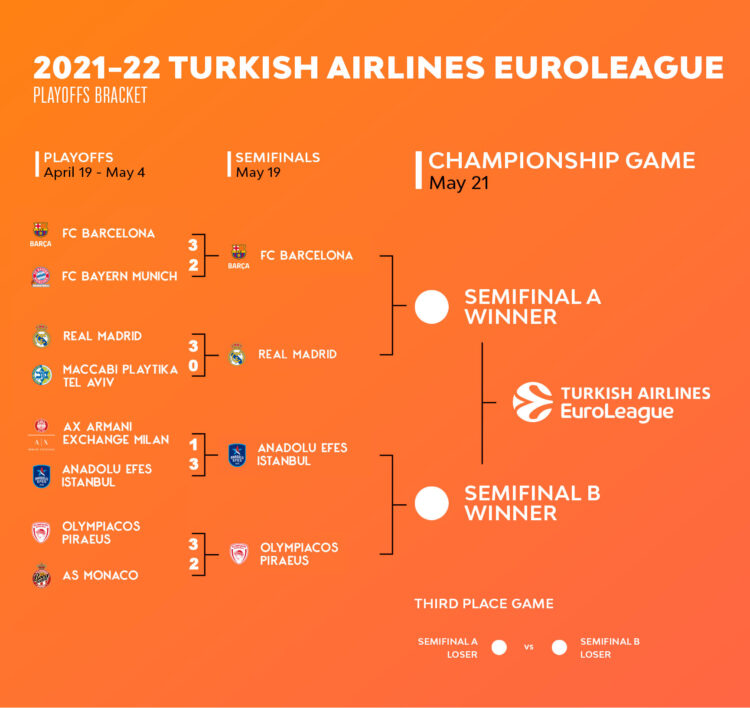 2021-22 TURKISH AIRLINES EUROLEAGUE
PLAYOFFS BRACKET

PLAYOFFS
April 19 - May 4

SEMIFINALS
May 19

CHAMPIONSHIP GAME
May 21

BARÇA FC BARCELONA 3
FC BAYERN MUNICH 2

BARÇA FC BARCELONA

REAL MADRID 3
MACCABI PLAYTIKA TEL AVIV 0

REAL MADRID

AX ARMANI EXCHANGE MILAN 1
ANADOLU EFES ISTANBUL 3

ANADOLU EFES ISTANBUL

OLYMPIACOS PIRAEUS 3
AS MONACO 2

OLYMPIACOS PIRAEUS

SEMIFINAL A WINNER

TURKISH AIRLINES EuroLeague

SEMIFINAL B WINNER

THIRD PLACE GAME

SEMIFINAL A LOSER vs SEMIFINAL B LOSER